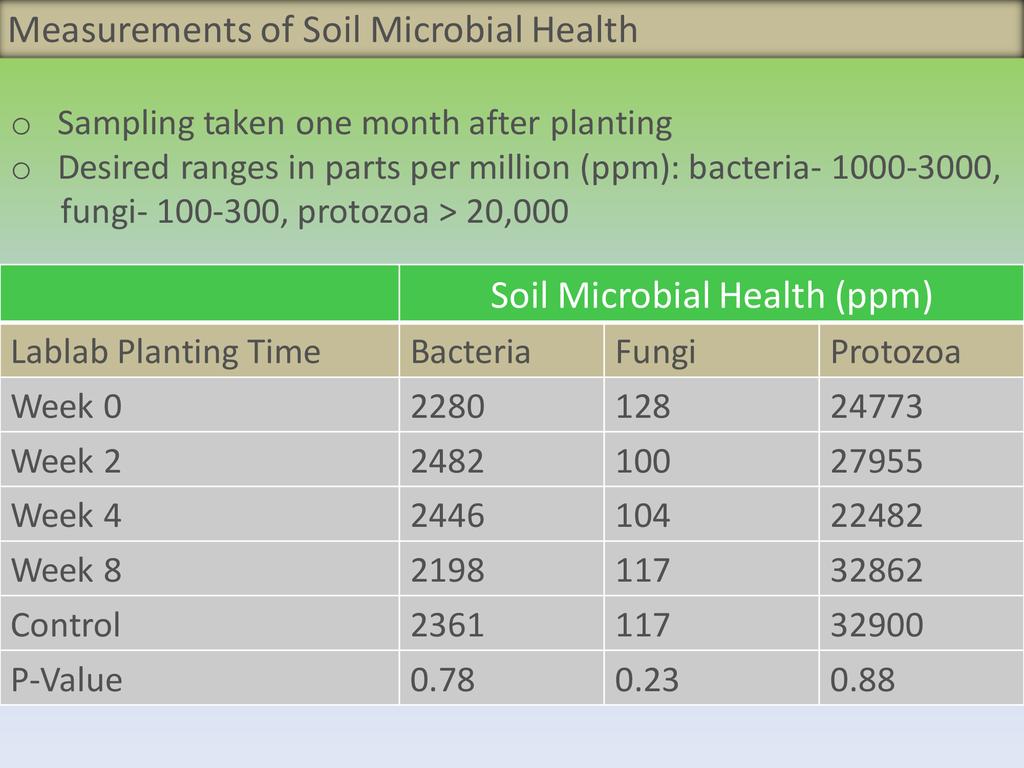 Measurements of Soil Microbial Health

o Sampling taken one month after planting
o Desired ranges in parts per million (ppm): bacteria- 1000-3000, fungi- 100-300, protozoa > 20,000

| | Soil Microbial Health (ppm) | | |
|---|---|---|---|
| Lablab Planting Time | Bacteria | Fungi | Protozoa |
| Week 0 | 2280 | 128 | 24773 |
| Week 2 | 2482 | 100 | 27955 |
| Week 4 | 2446 | 104 | 22482 |
| Week 8 | 2198 | 117 | 32862 |
| Control | 2361 | 117 | 32900 |
| P-Value | 0.78 | 0.23 | 0.88 |